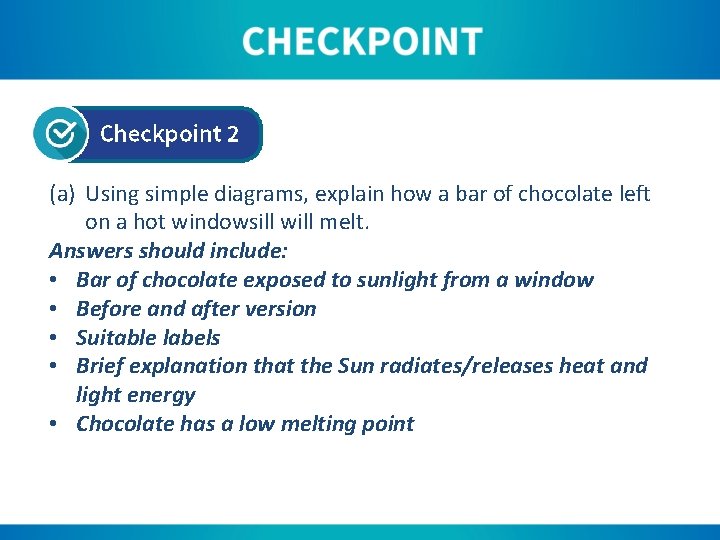 CHECKPOINT

Checkpoint 2

(a) Using simple diagrams, explain how a bar of chocolate left on a hot windowsill will melt.

Answers should include:
• Bar of chocolate exposed to sunlight from a window
• Before and after version
• Suitable labels
• Brief explanation that the Sun radiates/releases heat and light energy
• Chocolate has a low melting point